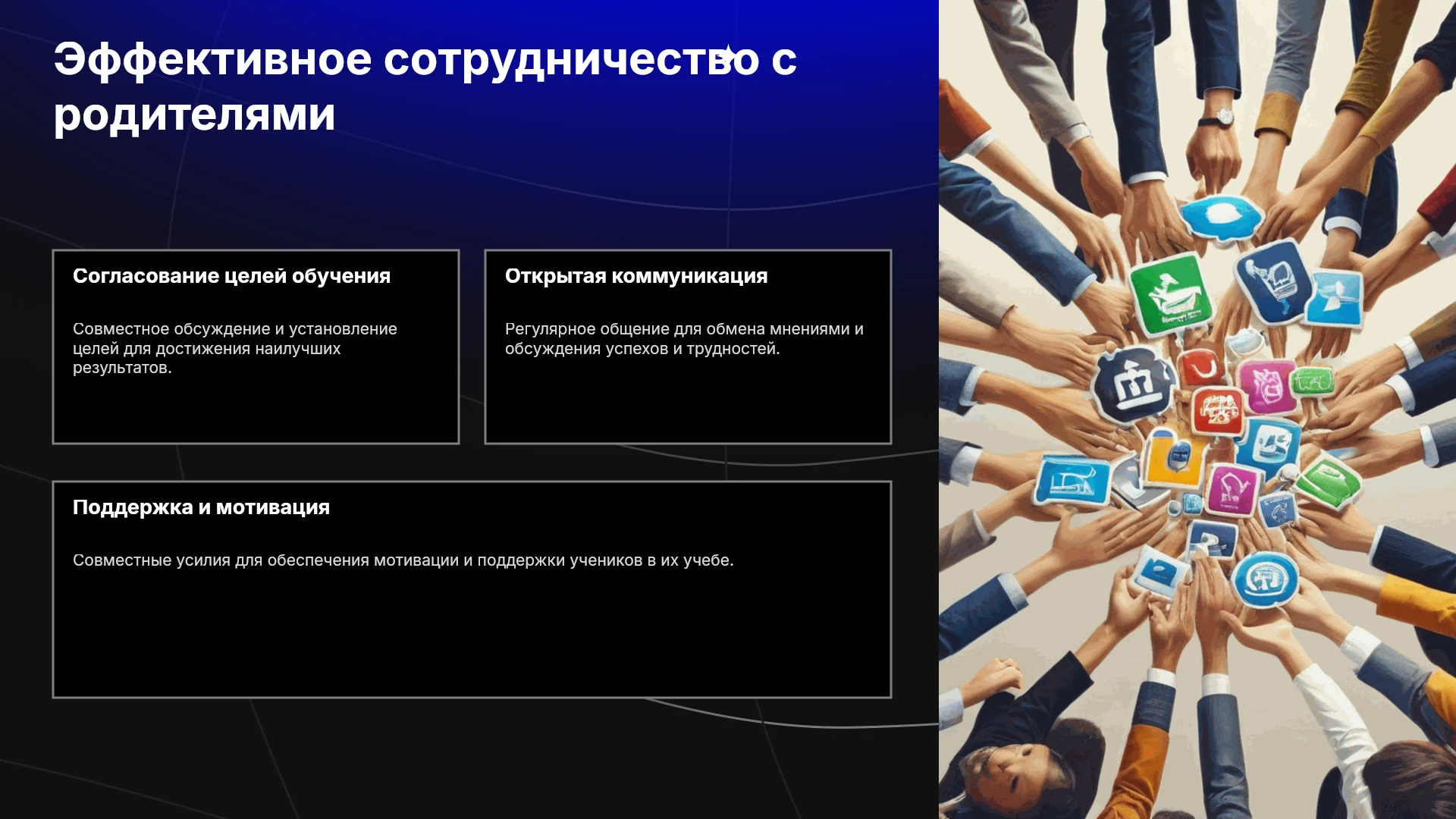 Эффективное сотрудничество с родителями

Согласование целей обучения

Совместное обсуждение и установление целей для достижения наилучших результатов.

Открытая коммуникация

Регулярное общение для обмена мнениями и обсуждения успехов и трудностей.

Поддержка и мотивация

Совместные усилия для обеспечения мотивации и поддержки учеников в их учебе.